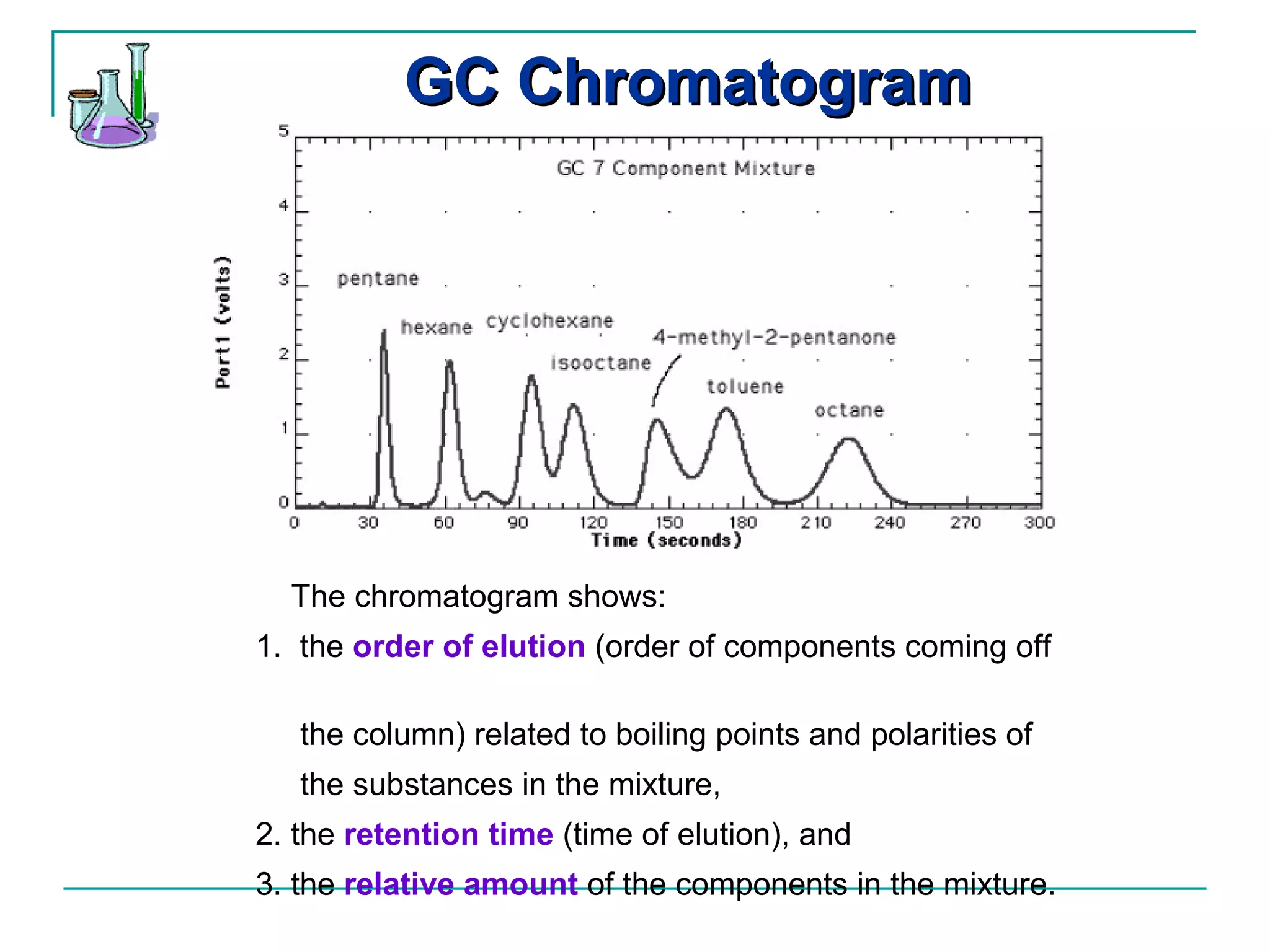 GC Chromatogram

GC 7 Component Mixture

Port1 (volts)

5
4
3
2
1
0

pentane
hexane
cyclohexane
isooctane
4-methyl-2-pentanone
toluene
octane

0 30 60 90 120 150 180 210 240 270 300
Time (seconds)

The chromatogram shows:

1. the order of elution (order of components coming off the column) related to boiling points and polarities of the substances in the mixture,

2. the retention time (time of elution), and

3. the relative amount of the components in the mixture.